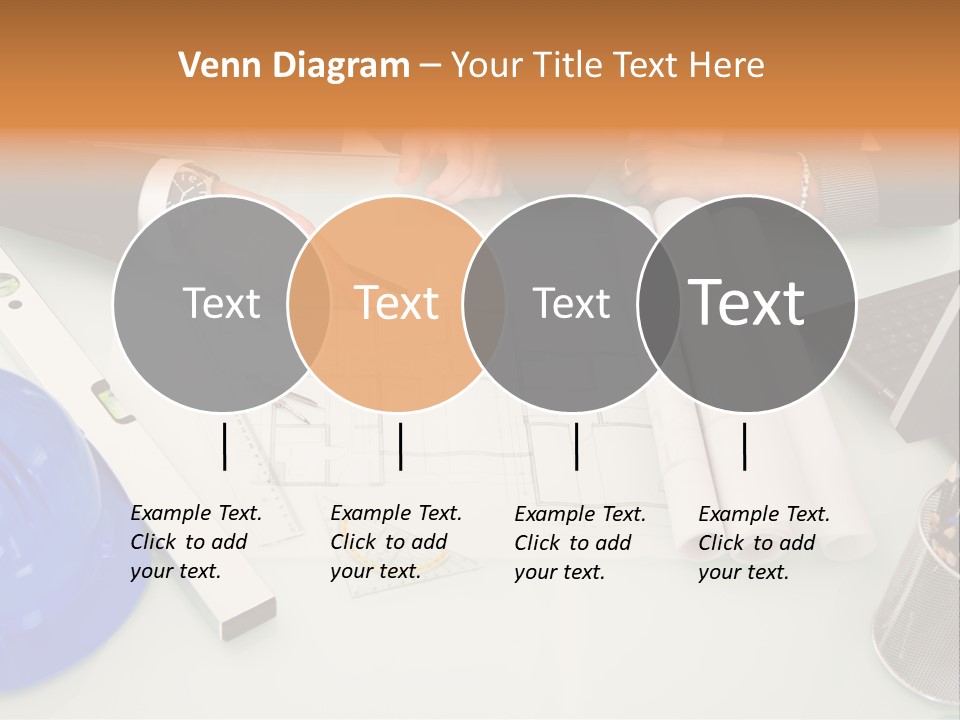 Venn Diagram – Your Title Text Here

Text

Text

Text

Text

Example Text. Click to add your text.

Example Text. Click to add your text.

Example Text. Click to add your text.

Example Text. Click to add your text.